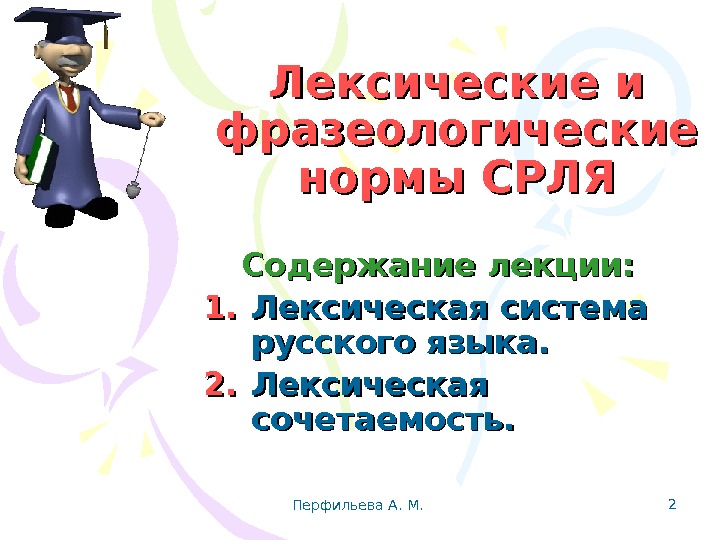 Лексические и фразеологические нормы СРЛЯ

Содержание лекции:

1. Лексическая система русского языка.
2. Лексическая сочетаемость.

Перфильева А. М.

2